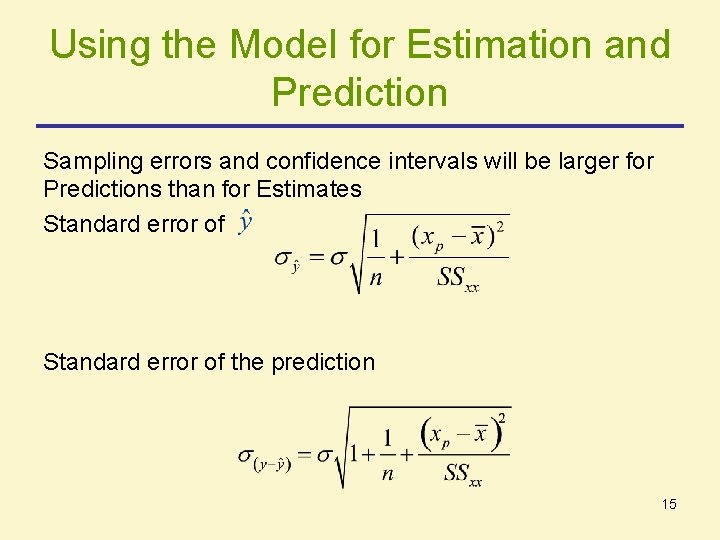 Using the Model for Estimation and Prediction

Sampling errors and confidence intervals will be larger for Predictions than for Estimates

Standard error of $\hat{y}$

$\sigma_{\hat{y}} = \sigma\sqrt{\frac{1}{n} + \frac{(x_p - \bar{x})^2}{SS_{xx}}}$

Standard error of the prediction

$\sigma_{(y-\hat{y})} = \sigma\sqrt{1 + \frac{1}{n} + \frac{(x_p - \bar{x})^2}{SS_{xx}}}$

15